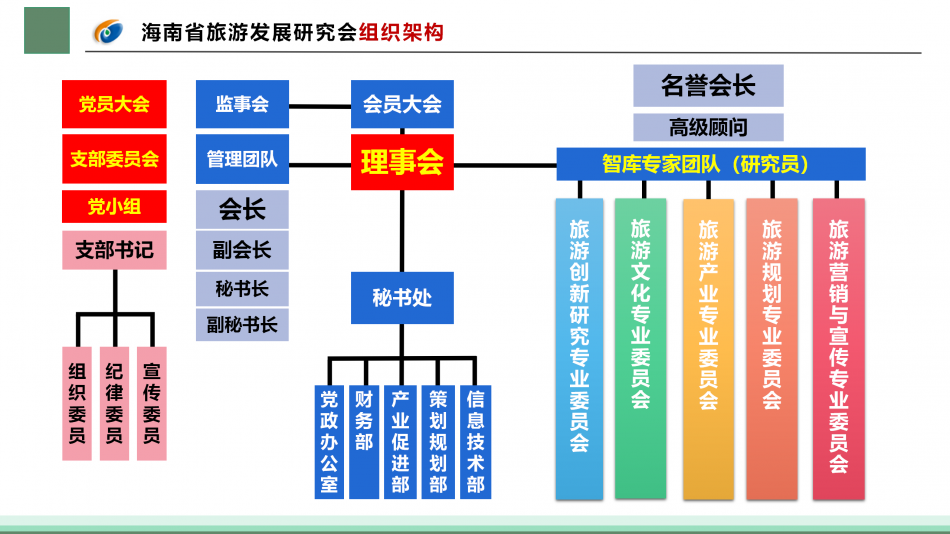 海南省旅游发展研究会组织架构

党员大会

支部委员会

党小组

支部书记

组织委员

纪律委员

宣传委员

监事会

管理团队

会长

副会长

秘书长

副秘书长

会员大会

理事会

秘书处

党政办公室

财务部

产业促进部

策划规划部

信息技术部

名誉会长

高级顾问

智库专家团队（研究员）

旅游创新研究专业委员会

旅游文化专业委员会

旅游产业专业委员会

旅游规划专业委员会

旅游营销与宣传专业委员会